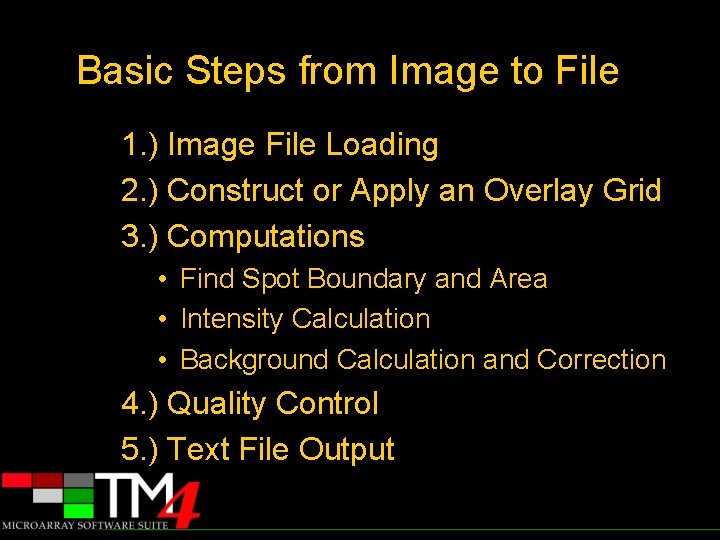 Basic Steps from Image to File

1.) Image File Loading

2.) Construct or Apply an Overlay Grid

3.) Computations

• Find Spot Boundary and Area

• Intensity Calculation

• Background Calculation and Correction

4.) Quality Control

5.) Text File Output

TM4

MICROARRAY SOFTWARE SUITE